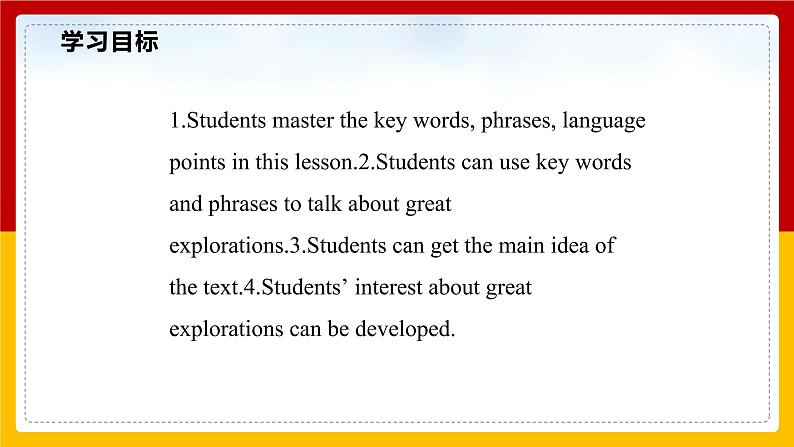 学习目标

1.Students master the key words, phrases, language points in this lesson.2.Students can use key words and phrases to talk about great explorations.3.Students can get the main idea of the text.4.Students’ interest about great explorations can be developed.